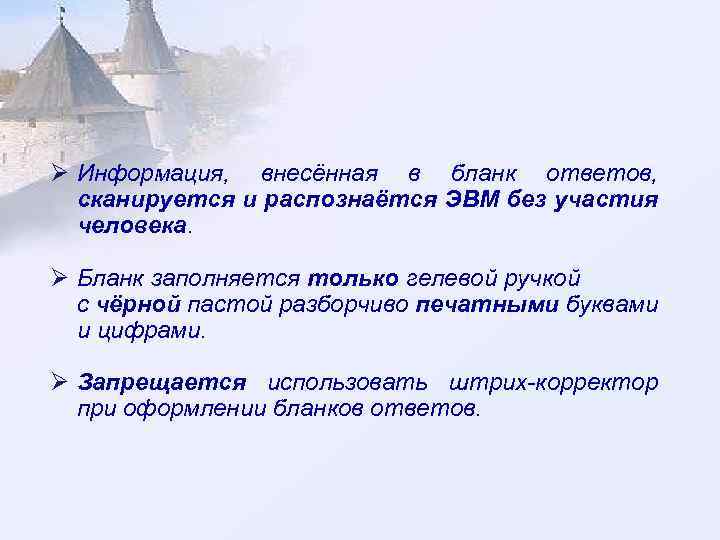 ➢ Информация, внесённая в бланк ответов, сканируется и распознаётся ЭВМ без участия человека.

➢ Бланк заполняется только гелевой ручкой с чёрной пастой разборчиво печатными буквами и цифрами.

➢ Запрещается использовать штрих-корректор при оформлении бланков ответов.